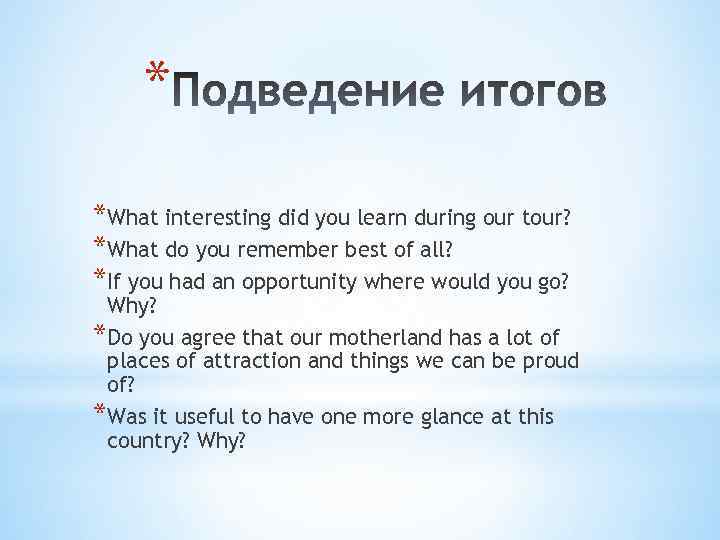 *Подведение итогов

*What interesting did you learn during our tour?
*What do you remember best of all?
*If you had an opportunity where would you go? Why?
*Do you agree that our motherland has a lot of places of attraction and things we can be proud of?
*Was it useful to have one more glance at this country? Why?